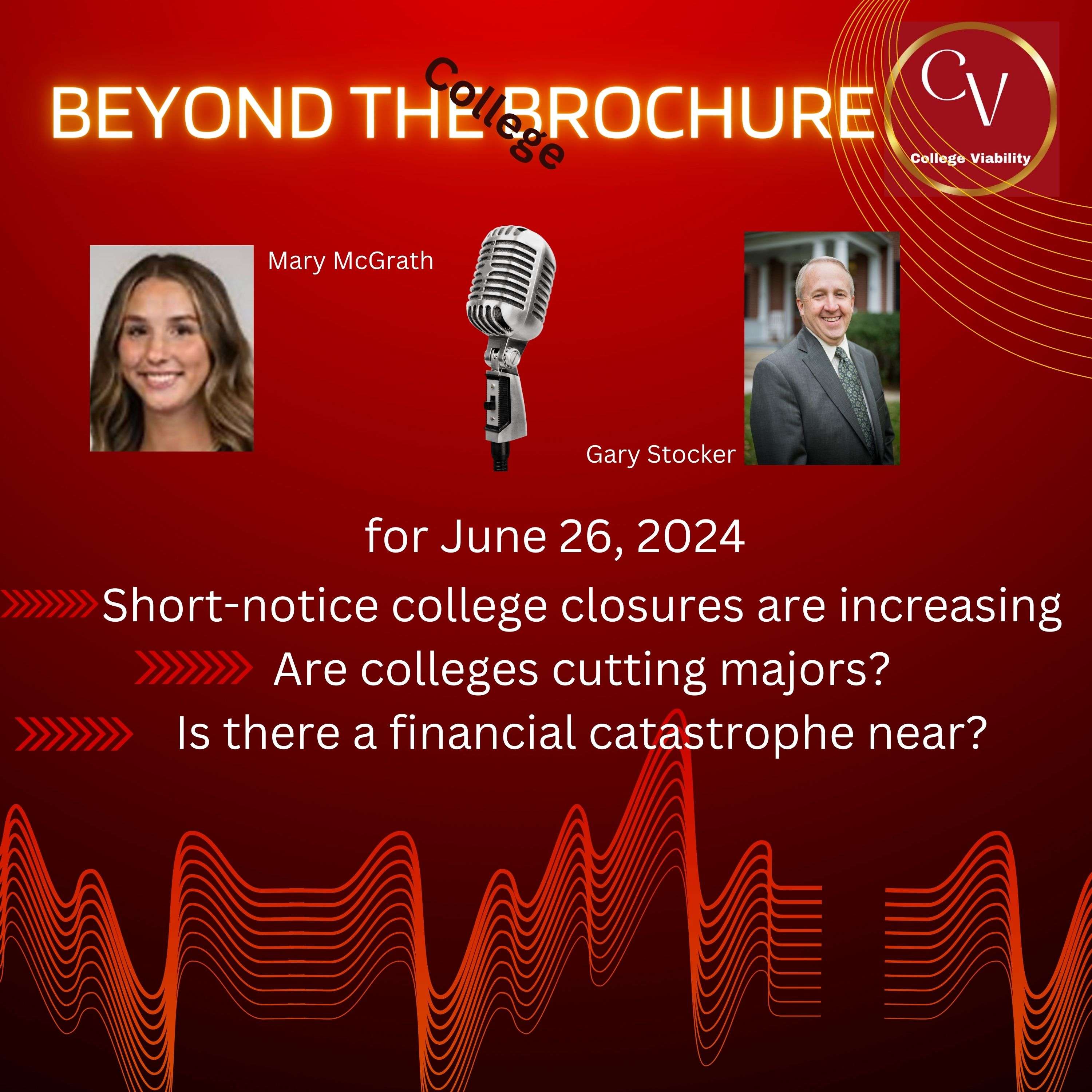 BEYOND THE College BROCHURE

CV
College Viability

Mary McGrath

Gary Stocker

for June 26, 2024

Short-notice college closures are increasing

Are colleges cutting majors?

Is there a financial catastrophe near?